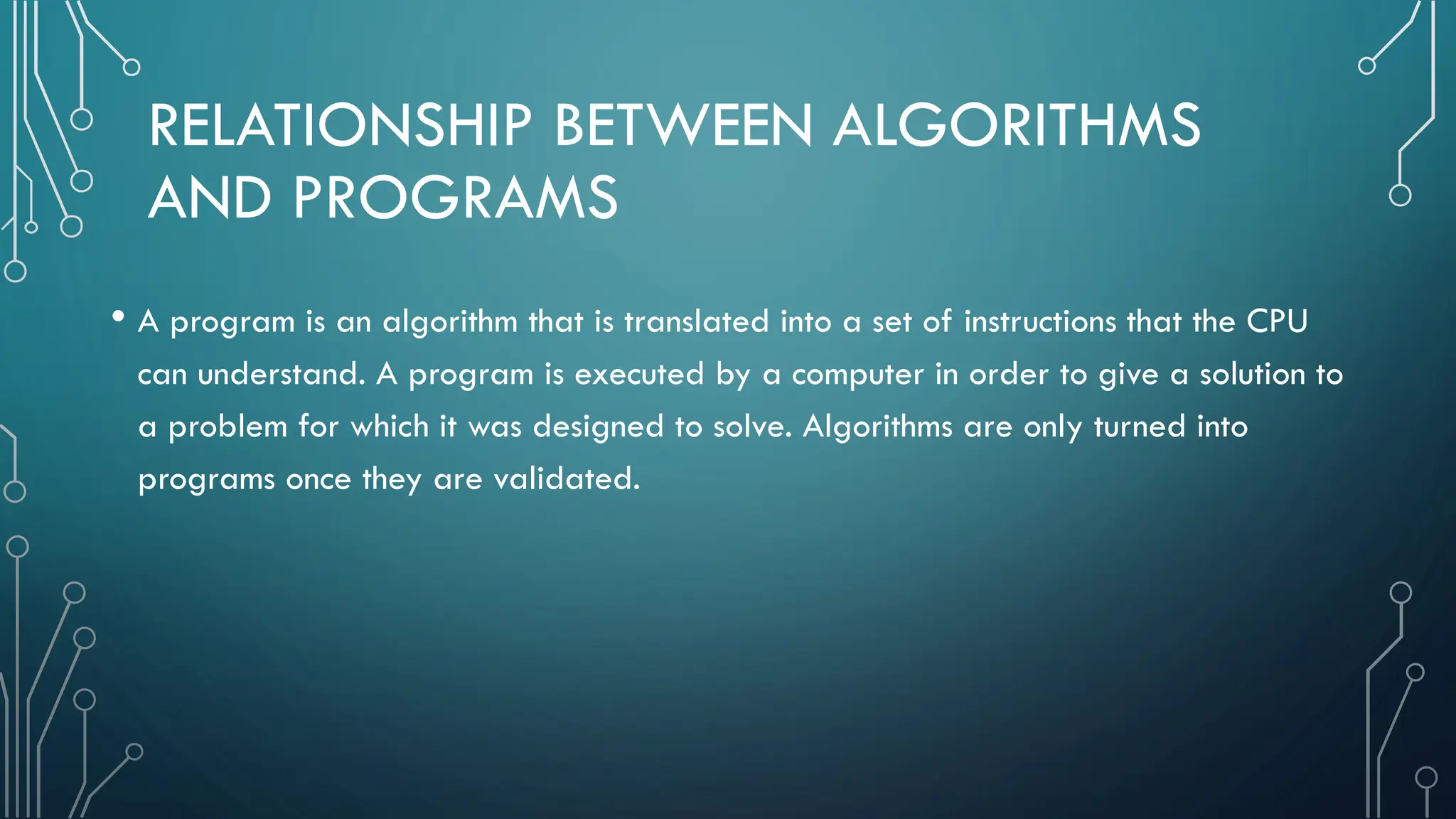 RELATIONSHIP BETWEEN ALGORITHMS AND PROGRAMS

• A program is an algorithm that is translated into a set of instructions that the CPU can understand. A program is executed by a computer in order to give a solution to a problem for which it was designed to solve. Algorithms are only turned into programs once they are validated.